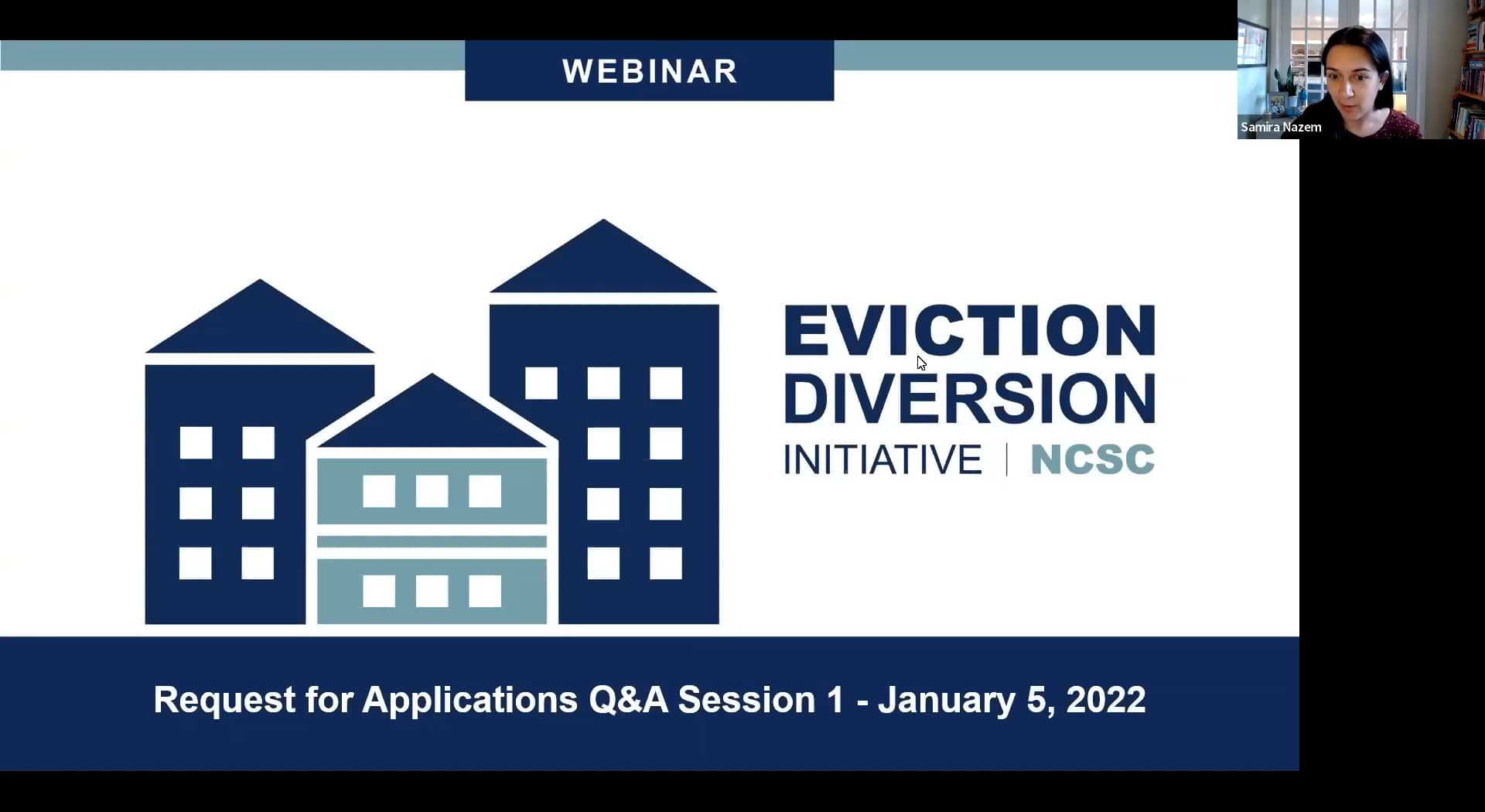 WEBINAR

Samira Nazem

EVICTION DIVERSION INITIATIVE | NCSC

Request for Applications Q&A Session 1 - January 5, 2022